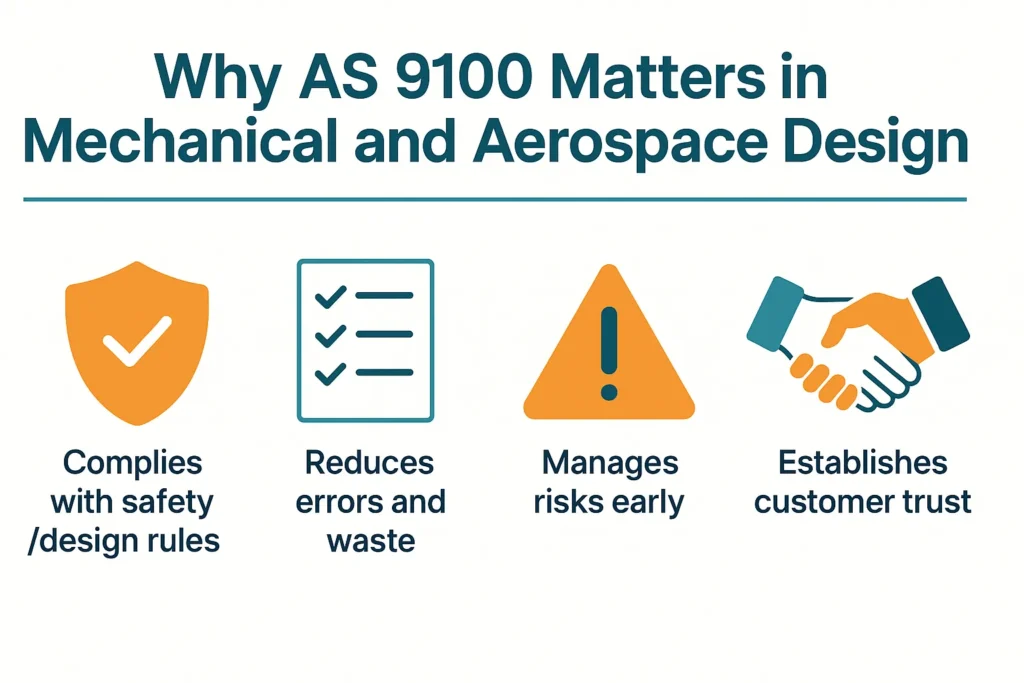 Why AS 9100 Matters in Mechanical and Aerospace Design

Complies with safety /design rules

Reduces errors and waste

Manages risks early

Establishes customer trust